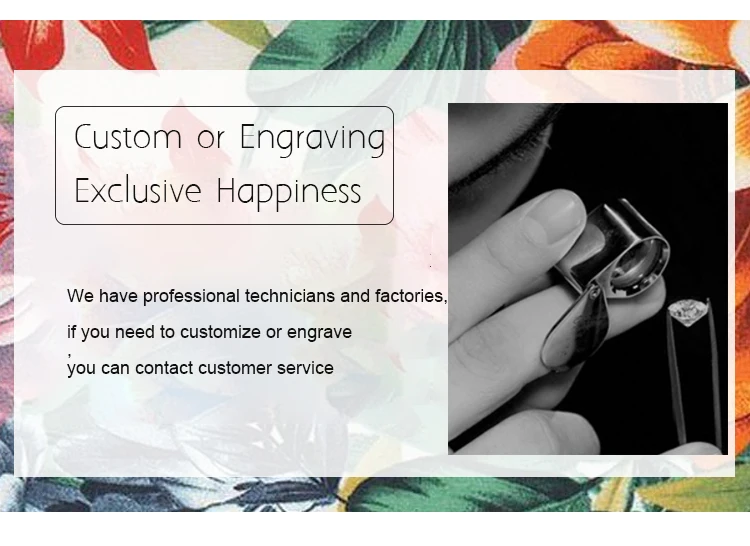 Custom or Engraving
Exclusive Happiness

We have professional technicians and factories, if you need to customize or engrave
,
you can contact customer service